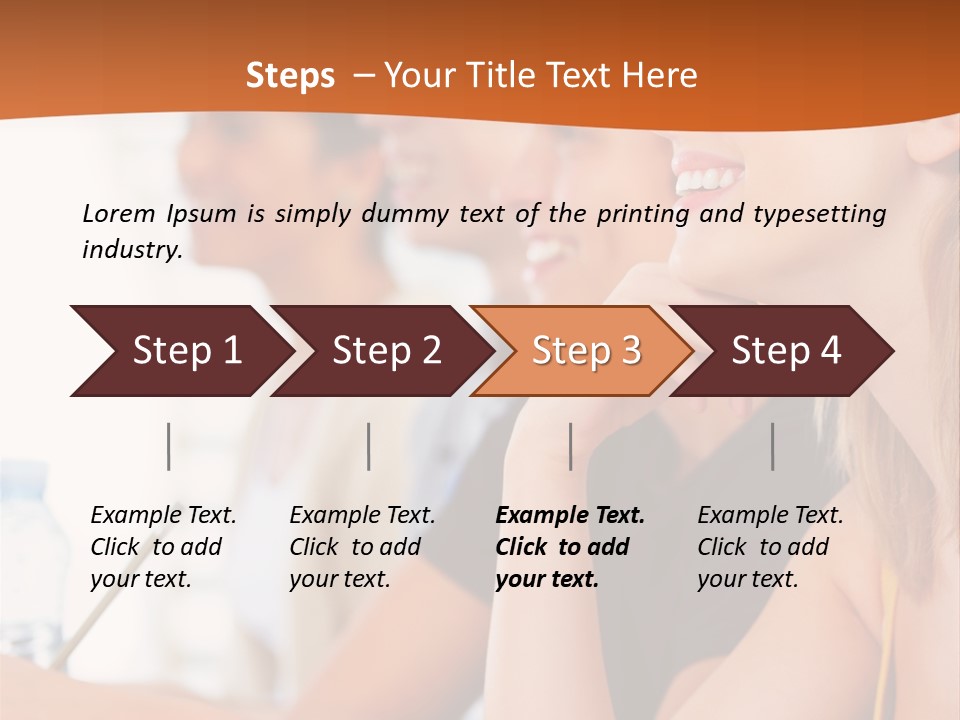 Steps – Your Title Text Here

Lorem Ipsum is simply dummy text of the printing and typesetting industry.

Step 1

Step 2

Step 3

Step 4

Example Text. Click to add your text.

Example Text. Click to add your text.

Example Text. Click to add your text.

Example Text. Click to add your text.